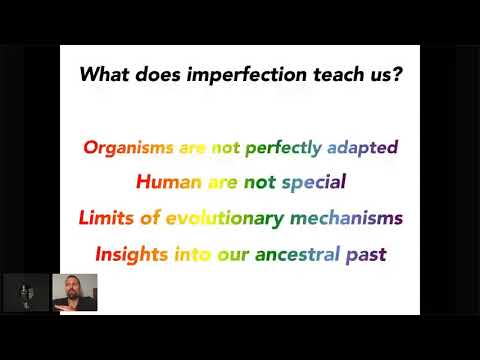 What does imperfection teach us?

Organisms are not perfectly adapted

Human are not special

Limits of evolutionary mechanisms

Insights into our ancestral past